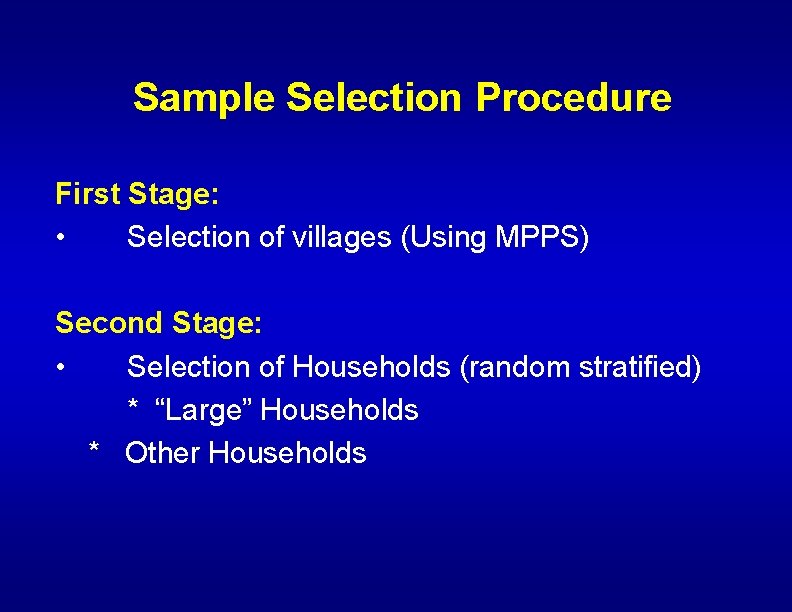 Sample Selection Procedure

First Stage:
• Selection of villages (Using MPPS)

Second Stage:
• Selection of Households (random stratified)
* “Large” Households
* Other Households